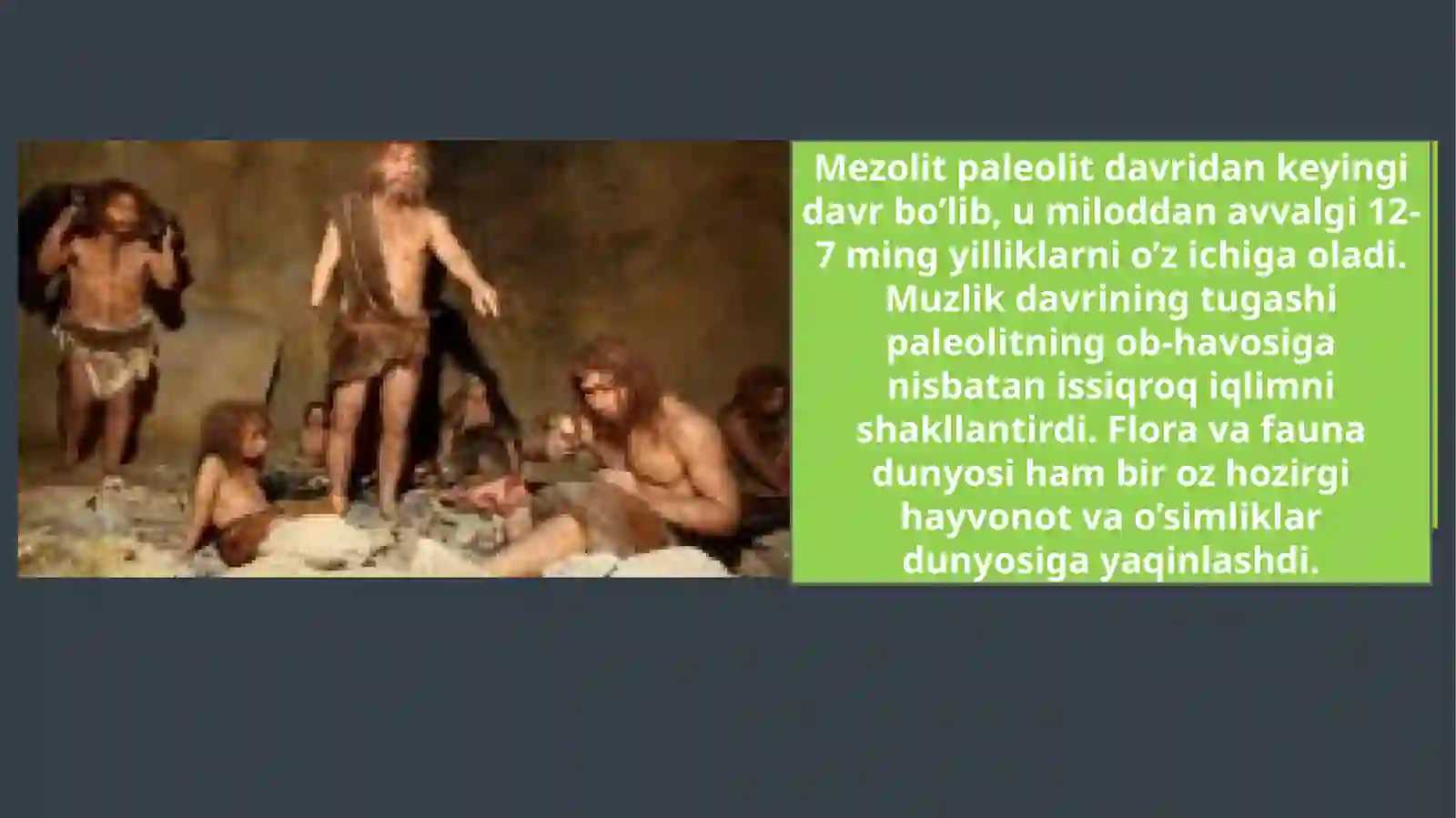 Mezolit paleolit davridan keyingi davr bo’lib, u miloddan avvalgi 12-7 ming yilliklarni o’z ichiga oladi. Muzlik davrining tugashi paleolitning ob-havosiga nisbatan issiqroq iqlimni shakllantirdi. Flora va fauna dunyosi ham bir oz hozirgi hayvonot va o’simliklar dunyosiga yaqinlashdi.